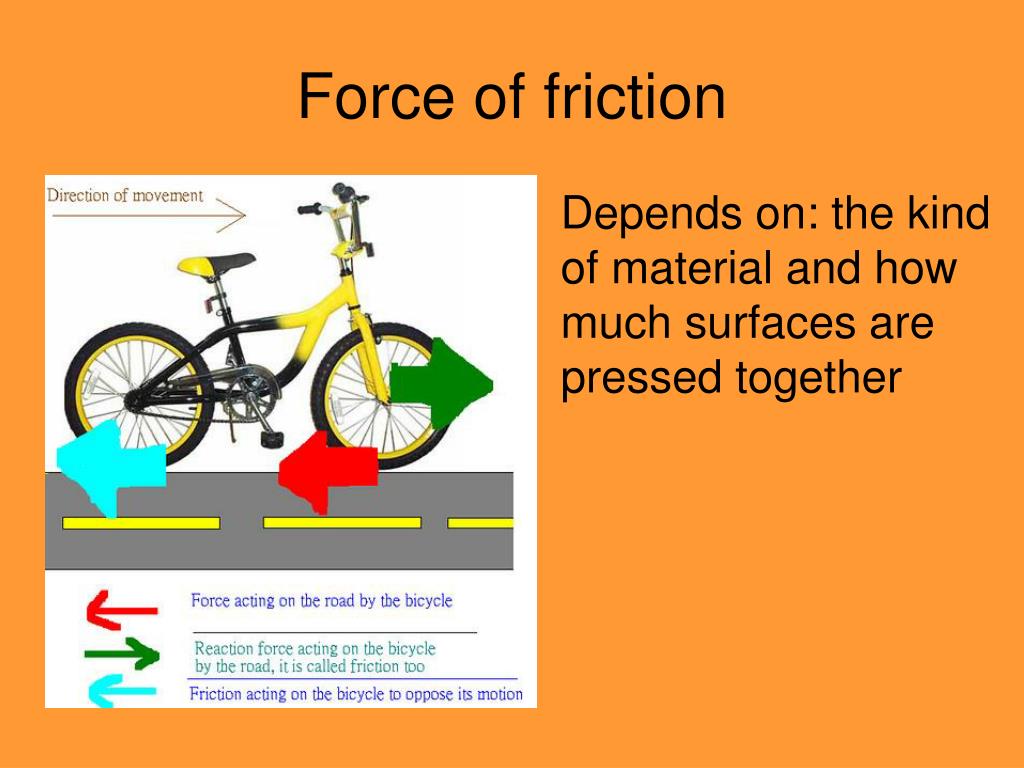 Force of friction

Direction of movement

Force acting on the road by the bicycle

Reaction force acting on the bicycle by the road, it is called friction too

Friction acting on the bicycle to oppose its motion

Depends on: the kind of material and how much surfaces are pressed together